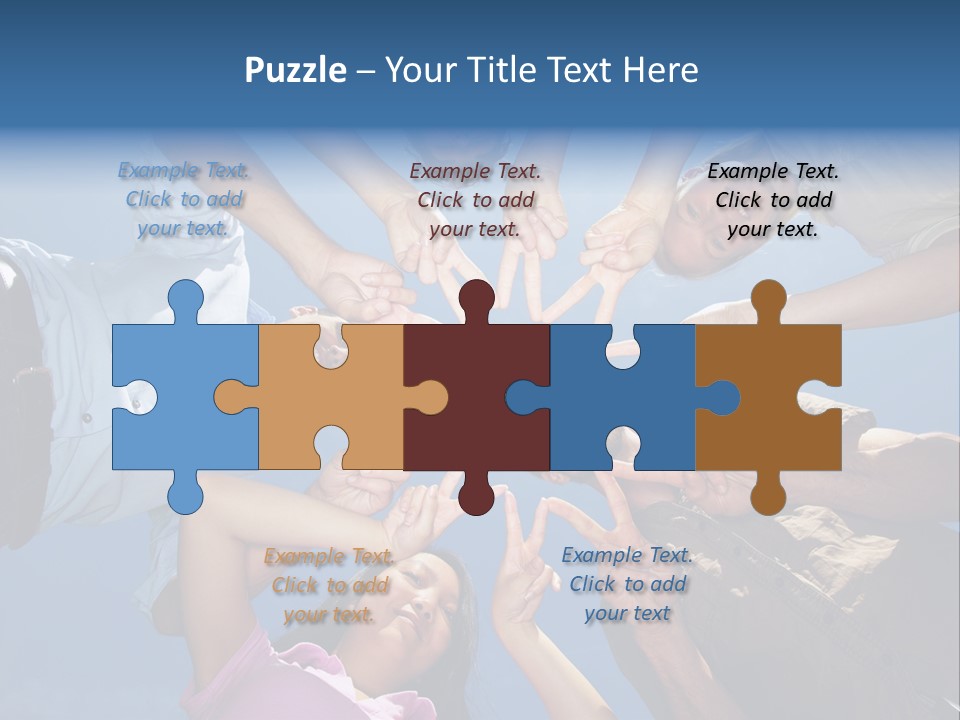 Puzzle – Your Title Text Here

Example Text. Click to add your text.

Example Text. Click to add your text.

Example Text. Click to add your text.

Example Text. Click to add your text.

Example Text. Click to add your text